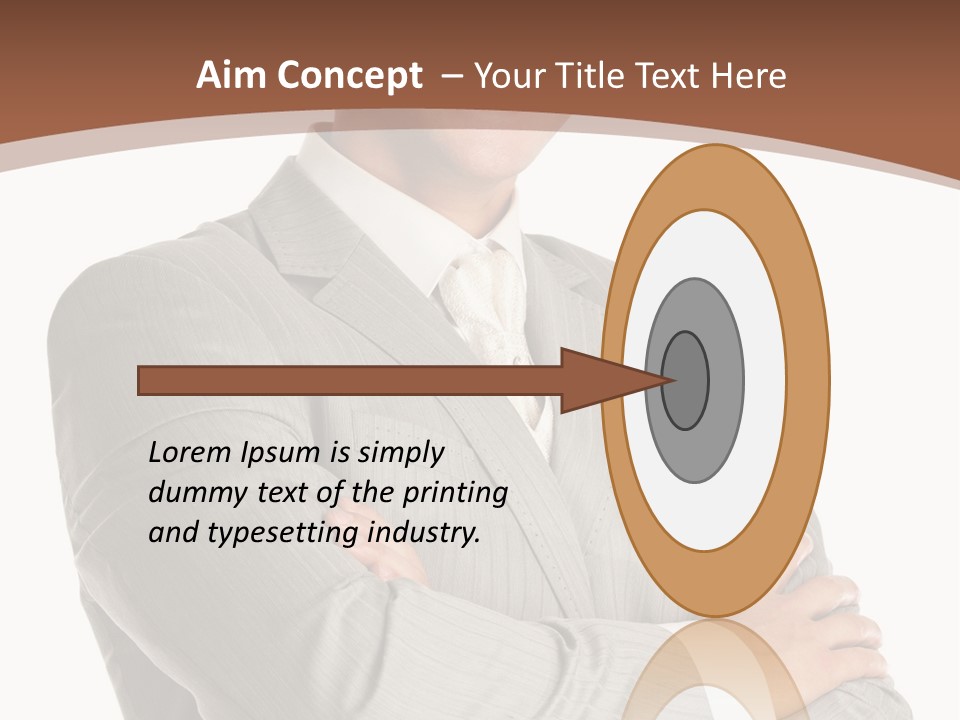 Aim Concept – Your Title Text Here

Lorem Ipsum is simply dummy text of the printing and typesetting industry.